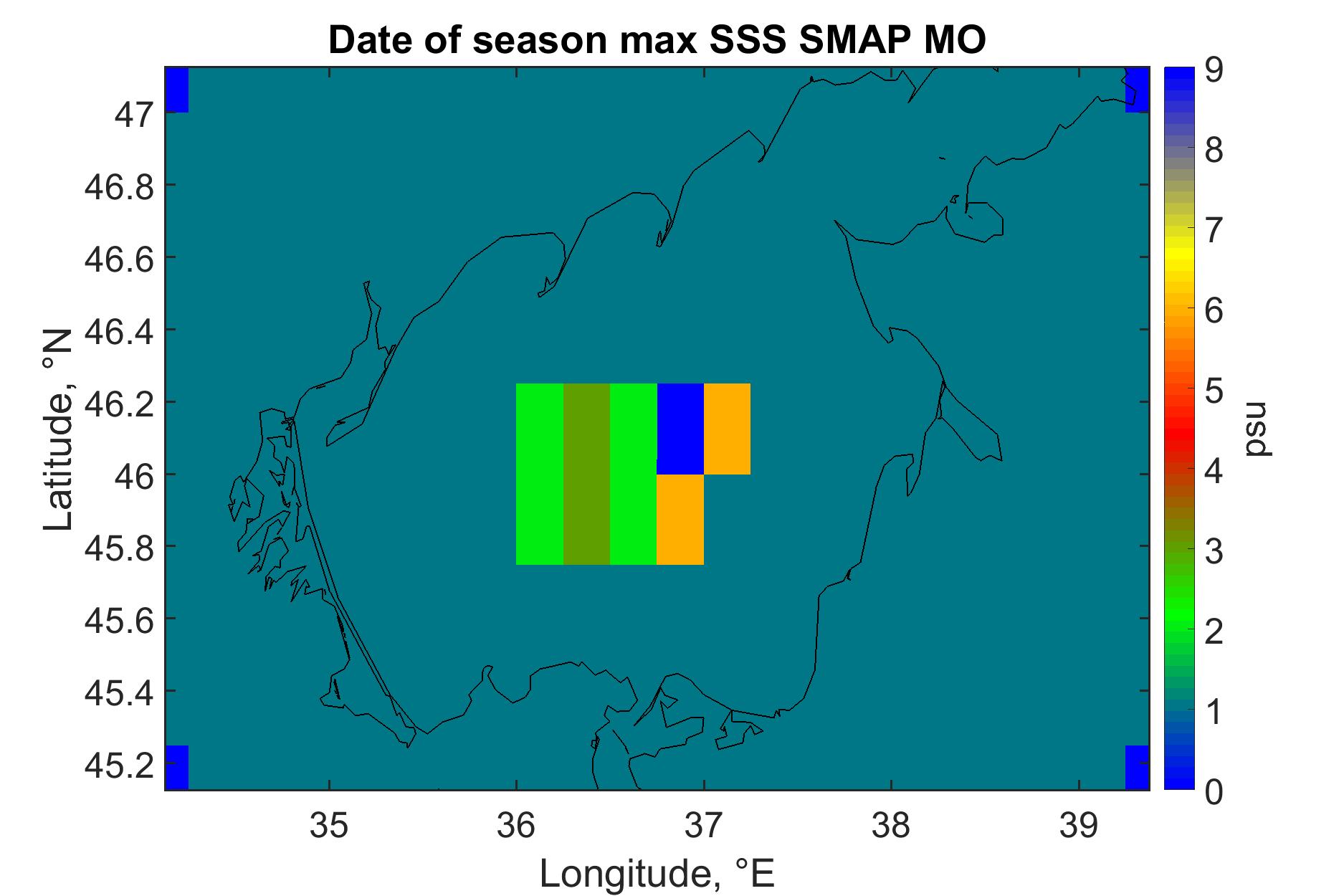 Date of season max SSS SMAP MO

Latitude, °N

47
46.8
46.6
46.4
46.2
46
45.8
45.6
45.4
45.2

35
36
37
38
39

Longitude, °E

9
8
7
6
5
4
3
2
1
0

psu